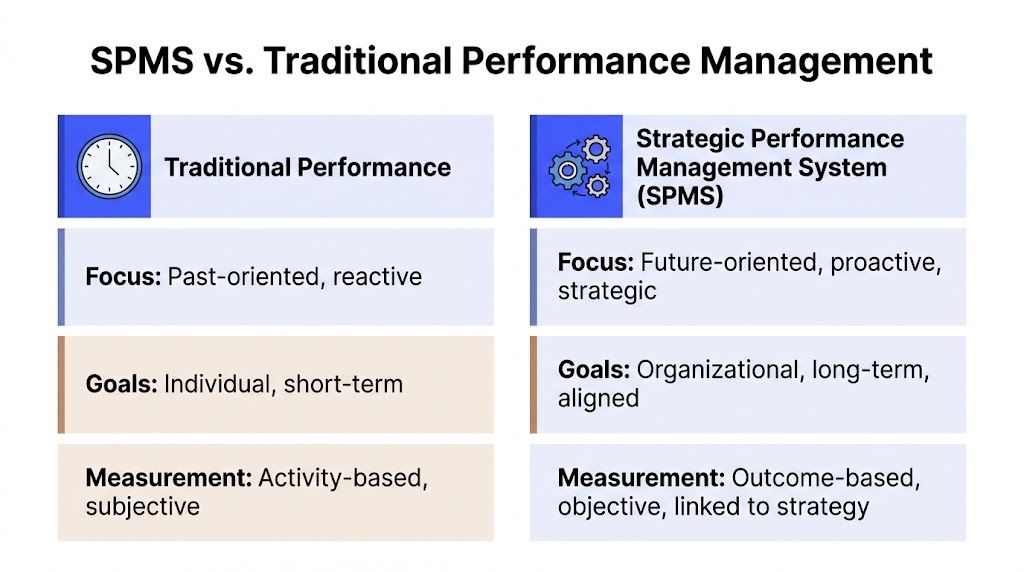 SPMS vs. Traditional Performance Management

Traditional Performance

Focus: Past-oriented, reactive

Goals: Individual, short-term

Measurement: Activity-based, subjective

Strategic Performance Management System (SPMS)

Focus: Future-oriented, proactive, strategic

Goals: Organizational, long-term, aligned

Measurement: Outcome-based, objective, linked to strategy